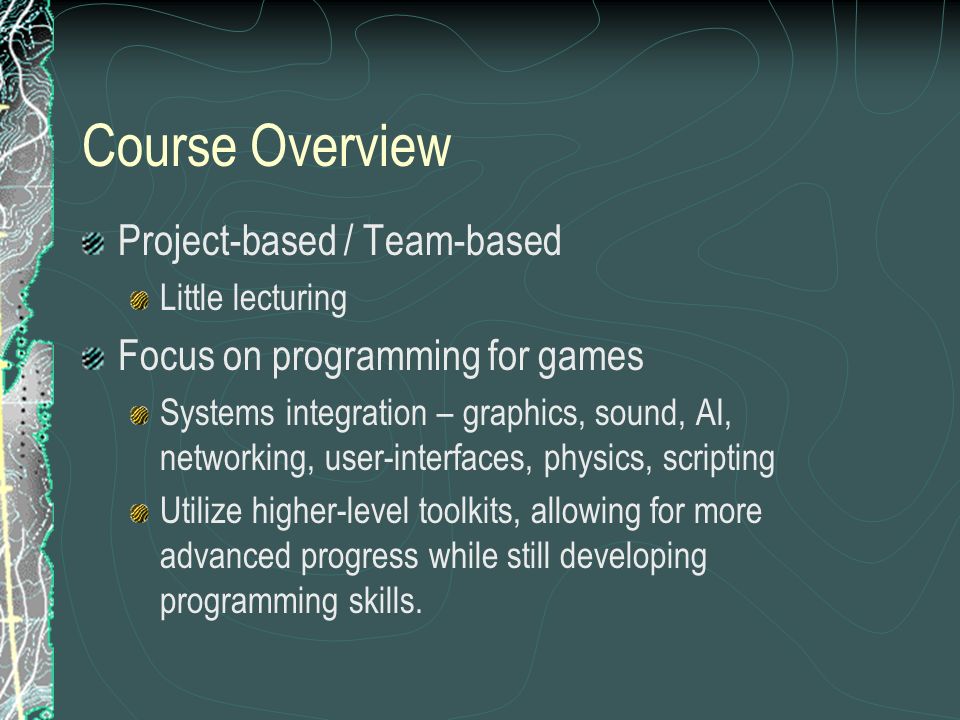 Course Overview

Project-based / Team-based

Little lecturing

Focus on programming for games

Systems integration – graphics, sound, AI, networking, user-interfaces, physics, scripting

Utilize higher-level toolkits, allowing for more advanced progress while still developing programming skills.